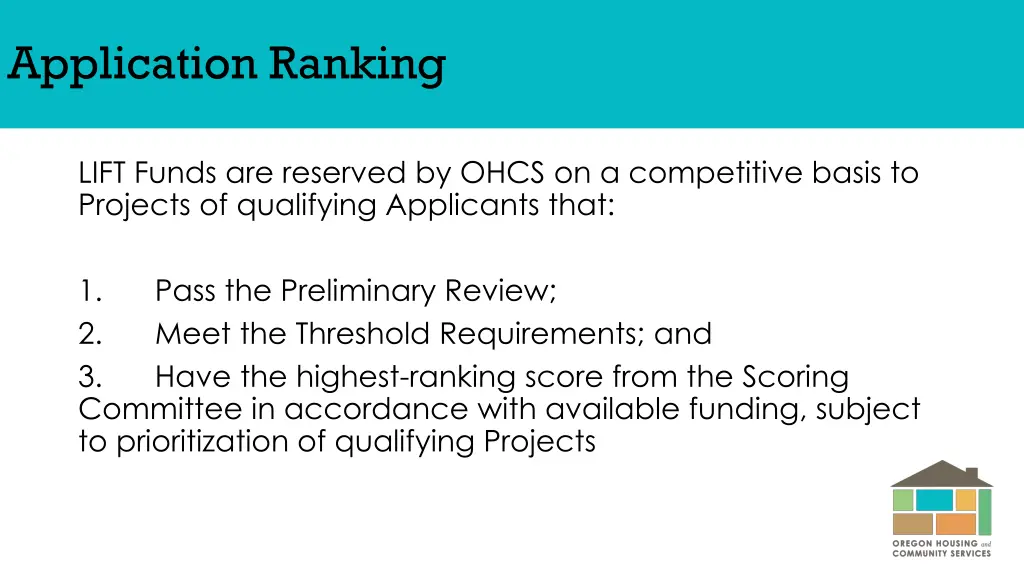 Application Ranking

LIFT Funds are reserved by OHCS on a competitive basis to Projects of qualifying Applicants that:

1. Pass the Preliminary Review;
2. Meet the Threshold Requirements; and
3. Have the highest-ranking score from the Scoring Committee in accordance with available funding, subject to prioritization of qualifying Projects

OREGON HOUSING and COMMUNITY SERVICES